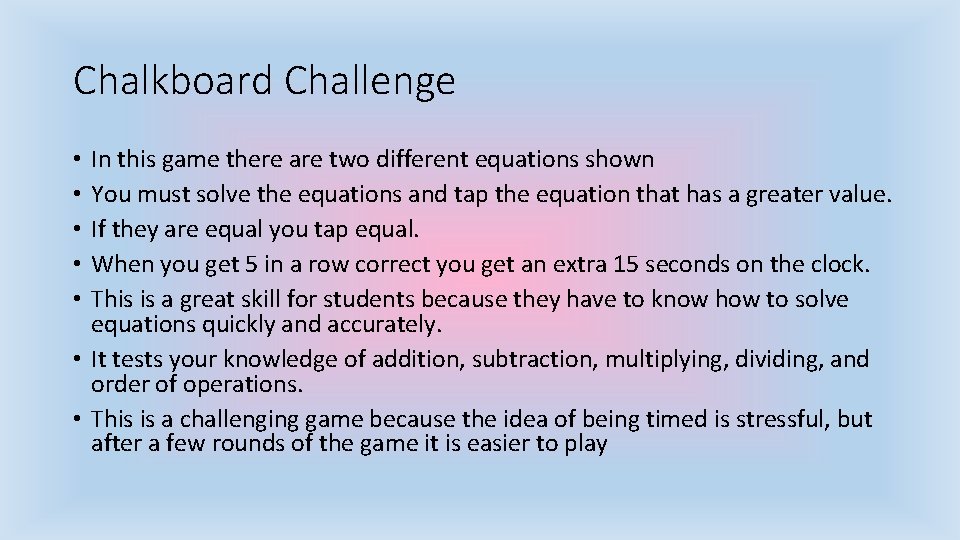 Chalkboard Challenge

• In this game there are two different equations shown
• You must solve the equations and tap the equation that has a greater value.
• If they are equal you tap equal.
• When you get 5 in a row correct you get an extra 15 seconds on the clock.
• This is a great skill for students because they have to know how to solve equations quickly and accurately.
• It tests your knowledge of addition, subtraction, multiplying, dividing, and order of operations.
• This is a challenging game because the idea of being timed is stressful, but after a few rounds of the game it is easier to play